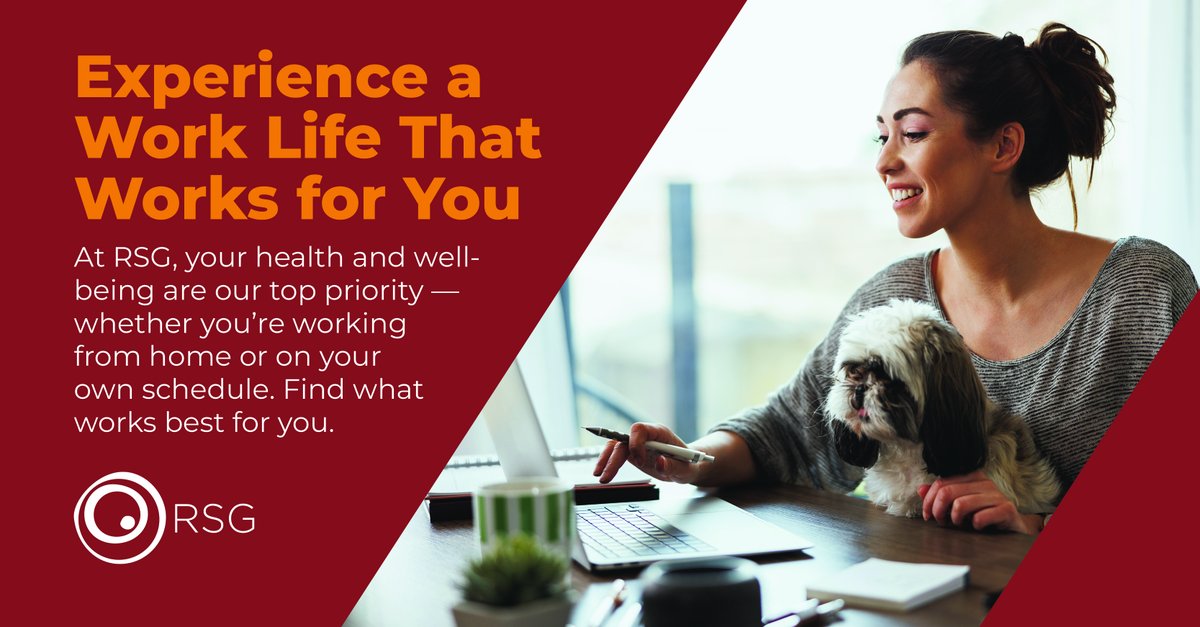 Experience a Work Life That Works for You

At RSG, your health and well-being are our top priority — whether you're working from home or on your own schedule. Find what works best for you.

RSG